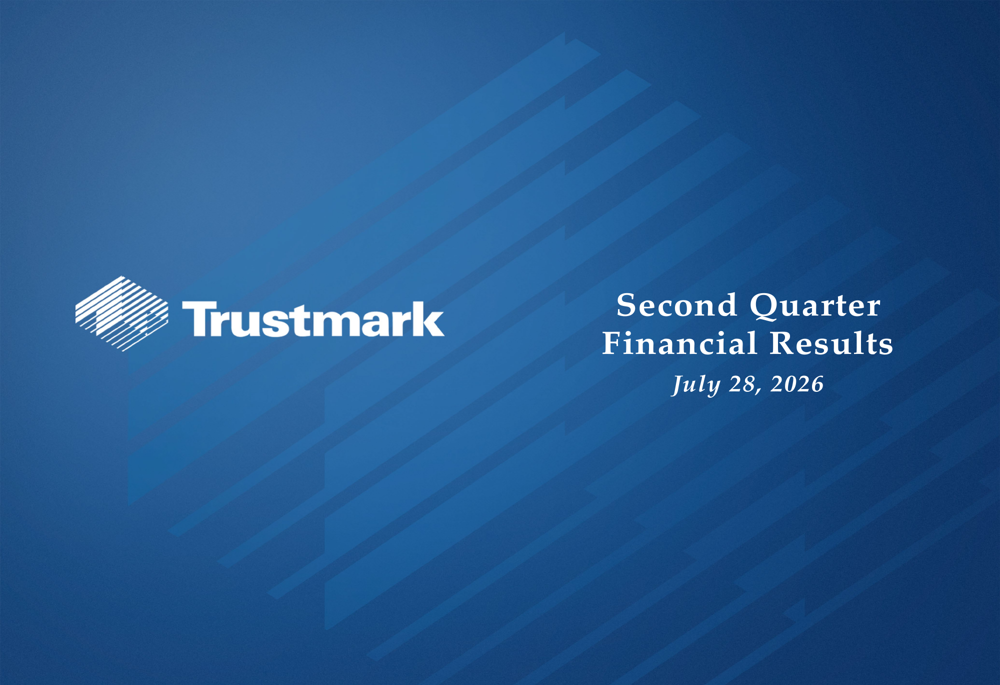 Trustmark

Second Quarter
Financial Results
July 28, 2026